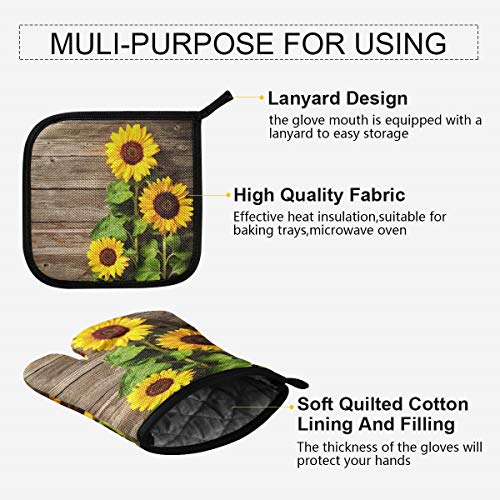 MULI-PURPOSE FOR USING

Lanyard Design
the glove mouth is equipped with a lanyard to easy storage

High Quality Fabric
Effective heat insulation,suitable for baking trays,microwave oven

Soft Quilted Cotton Lining And Filling
The thickness of the gloves will protect your hands